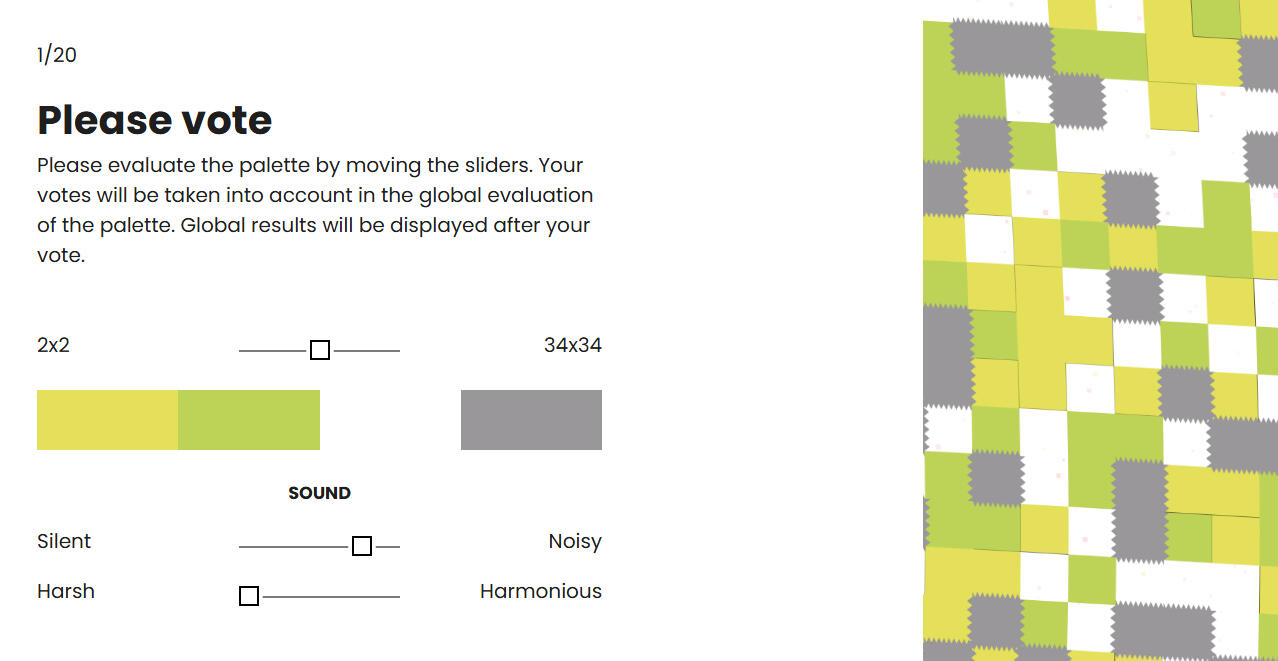 1/20

Please vote

Please evaluate the palette by moving the sliders. Your votes will be taken into account in the global evaluation of the palette. Global results will be displayed after your vote.

2x2

34x34

SOUND

Silent

Noisy

Harsh

Harmonious